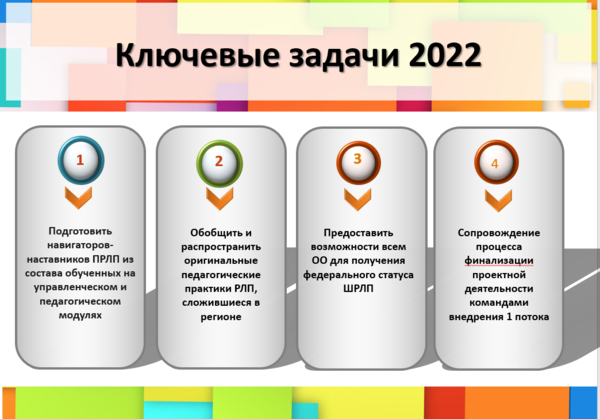 Ключевые задачи 2022

1

Подготовить навигаторов-наставников ПРЛП из состава обученных на управленческом и педагогическом модулях

2

Обобщить и распространить оригинальные педагогические практики РЛП, сложившиеся в регионе

3

Предоставить возможности всем ОО для получения федерального статуса ШРЛП

4

Сопровождение процесса финализации проектной деятельности командами внедрения 1 потока